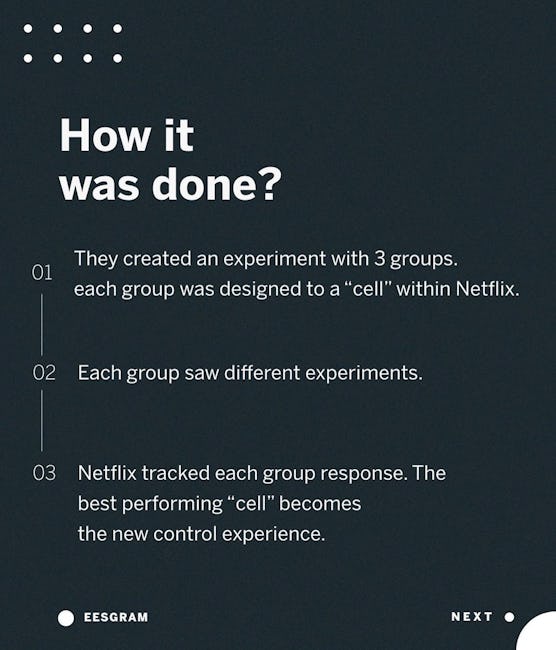 How it was done?

01 They created an experiment with 3 groups. each group was designed to a “cell” within Netflix.

02 Each group saw different experiments.

03 Netflix tracked each group response. The best performing “cell” becomes the new control experience.

EESGRAM

NEXT